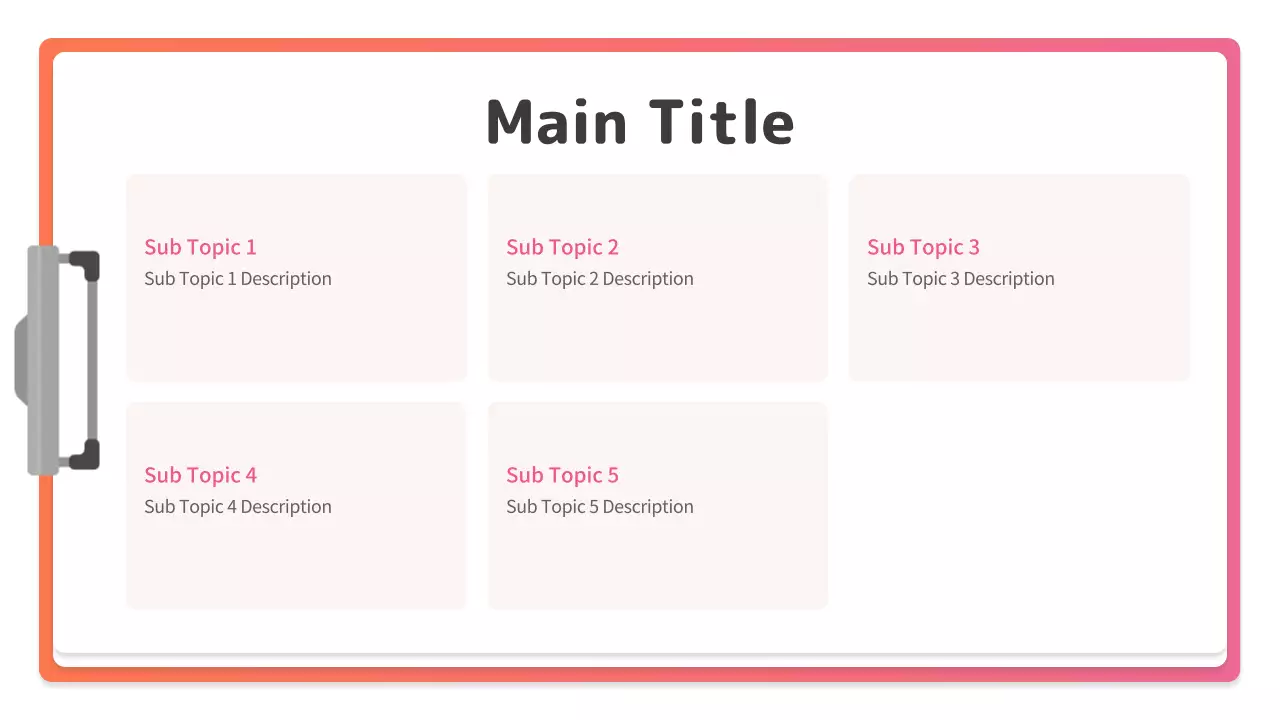 Main Title

Sub Topic 1
Sub Topic 1 Description

Sub Topic 2
Sub Topic 2 Description

Sub Topic 3
Sub Topic 3 Description

Sub Topic 4
Sub Topic 4 Description

Sub Topic 5
Sub Topic 5 Description